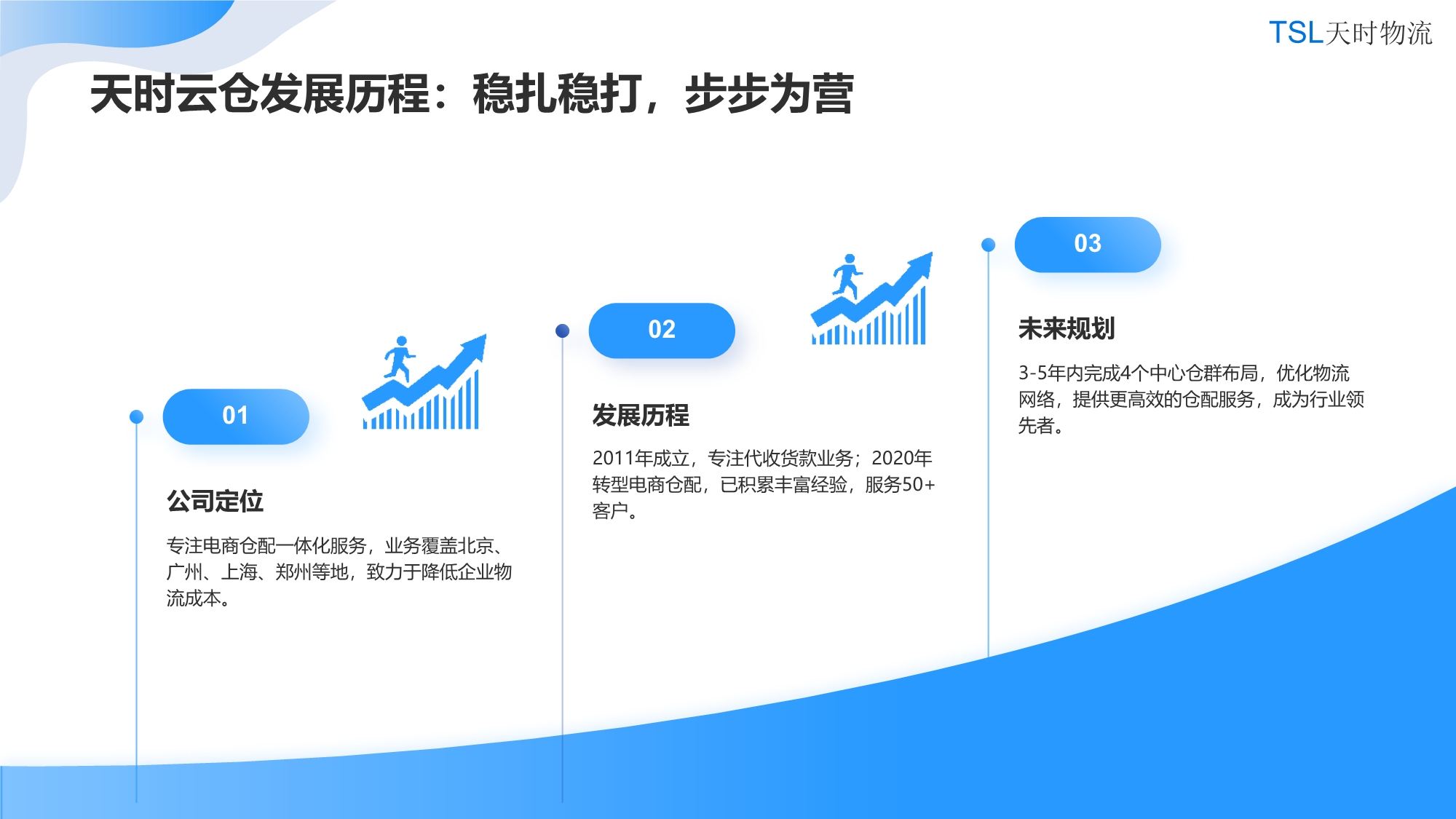 TSL天时物流

天时云仓发展历程：稳扎稳打，步步为营

01

公司定位

专注电商仓配一体化服务，业务覆盖北京、广州、上海、郑州等地，致力于降低企业物流成本。

02

发展历程

2011年成立，专注代收货款业务；2020年转型电商仓配，已积累丰富经验，服务50+客户。

03

未来规划

3-5年内完成4个中心仓群布局，优化物流网络，提供更高效的仓配服务，成为行业领先者。